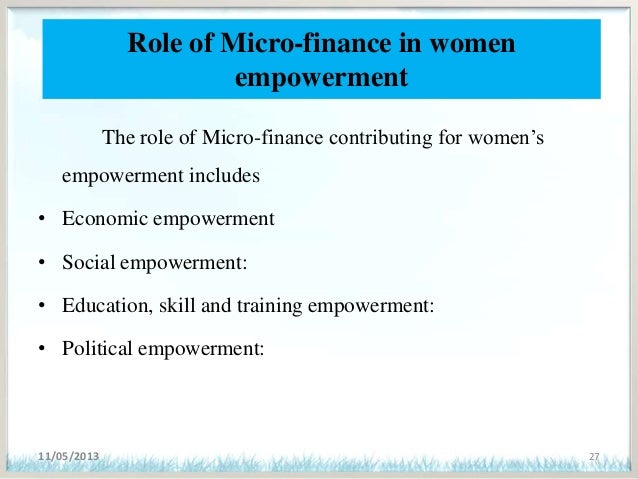 Role of Micro-finance in women empowerment

The role of Micro-finance contributing for women's empowerment includes

• Economic empowerment
• Social empowerment:
• Education, skill and training empowerment:
• Political empowerment:

11/05/2013

27